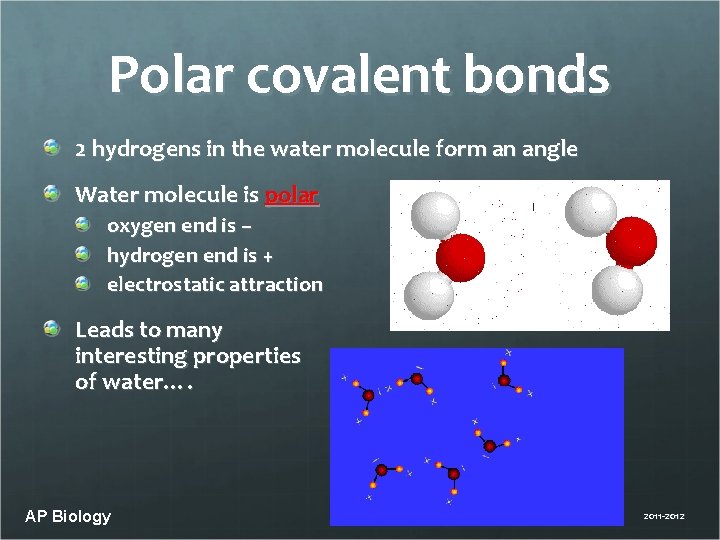 Polar covalent bonds

2 hydrogens in the water molecule form an angle

Water molecule is polar
oxygen end is –
hydrogen end is +
electrostatic attraction

Leads to many interesting properties of water….

AP Biology

2011-2012